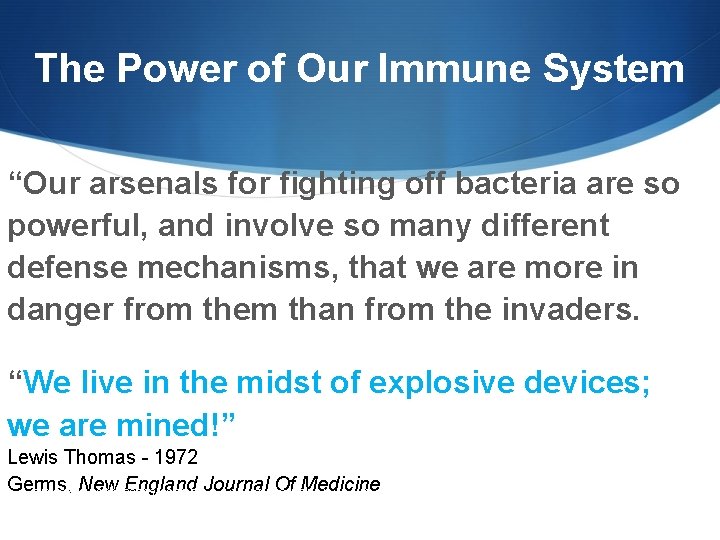 The Power of Our Immune System

“Our arsenals for fighting off bacteria are so powerful, and involve so many different defense mechanisms, that we are more in danger from them than from the invaders.

“We live in the midst of explosive devices; we are mined!”

Lewis Thomas - 1972
Germs, New England Journal Of Medicine